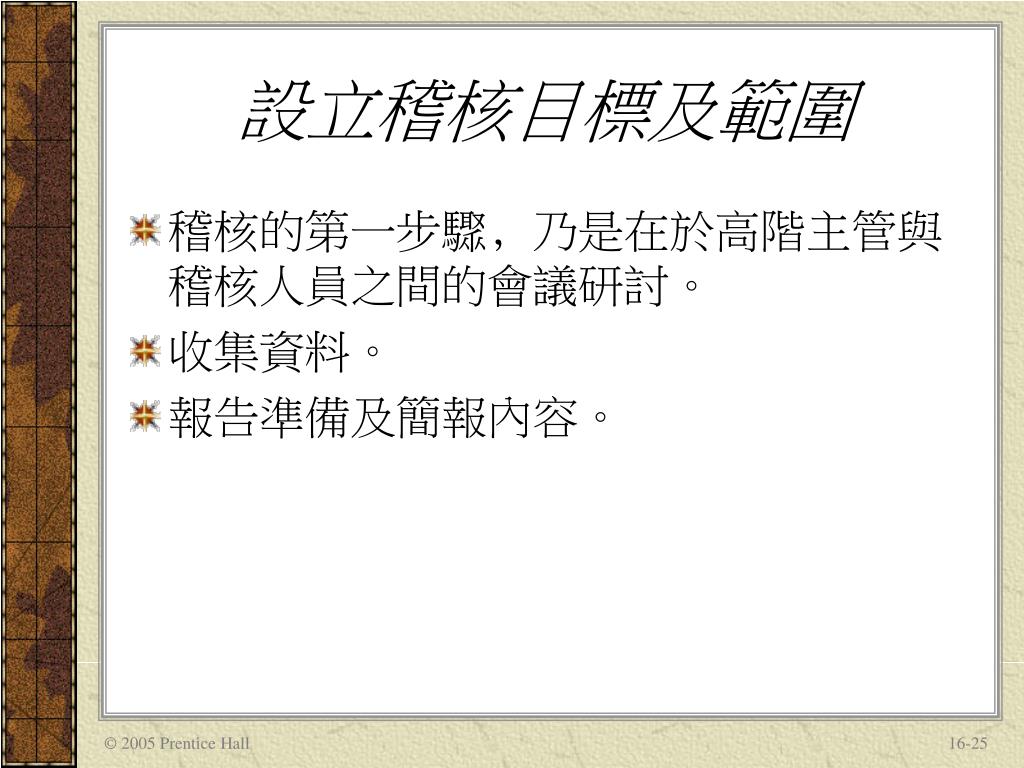 設立稽核目標及範圍

稽核的第一步驟，乃是在於高階主管與稽核人員之間的會議研討。

收集資料。

報告準備及簡報內容。

© 2005 Prentice Hall

16-25